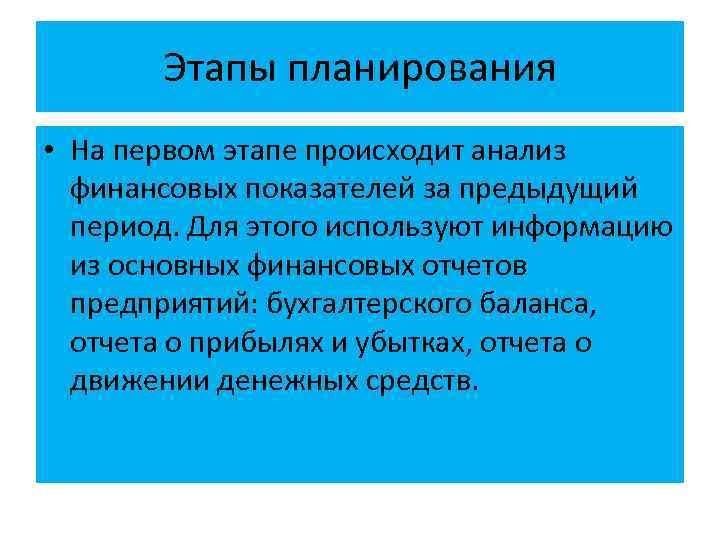 Этапы планирования

• На первом этапе происходит анализ финансовых показателей за предыдущий период. Для этого используют информацию из основных финансовых отчетов предприятий: бухгалтерского баланса, отчета о прибылях и убытках, отчета о движении денежных средств.